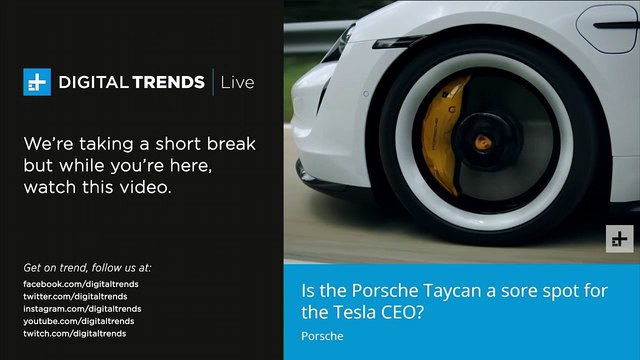 DIGITAL TRENDS | Live

We're taking a short break but while you're here, watch this video.

Get on trend, follow us at:
facebook.com/digitaltrends
twitter.com/digitaltrends
instagram.com/digitaltrends
youtube.com/digitaltrends
twitch.com/digitaltrends

Is the Porsche Taycan a sore spot for the Tesla CEO?

Porsche